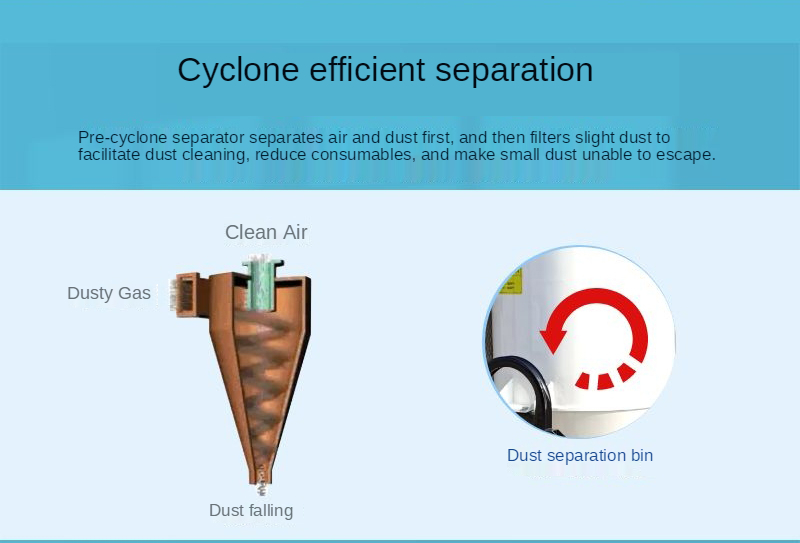 Cyclone efficient separation

Pre-cyclone separator separates air and dust first, and then filters slight dust to facilitate dust cleaning, reduce consumables, and make small dust unable to escape.

Clean Air

Dusty Gas

Dust falling

Dust separation bin